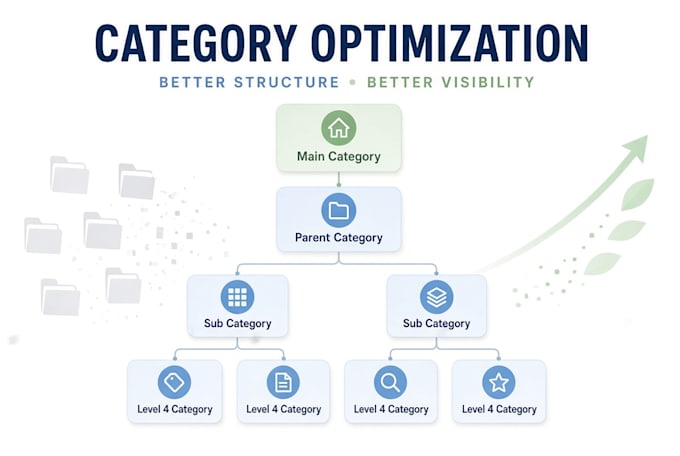 CATEGORY OPTIMIZATION

BETTER STRUCTURE • BETTER VISIBILITY

Main Category

Parent Category

Sub Category

Sub Category

Level 4 Category

Level 4 Category

Level 4 Category

Level 4 Category